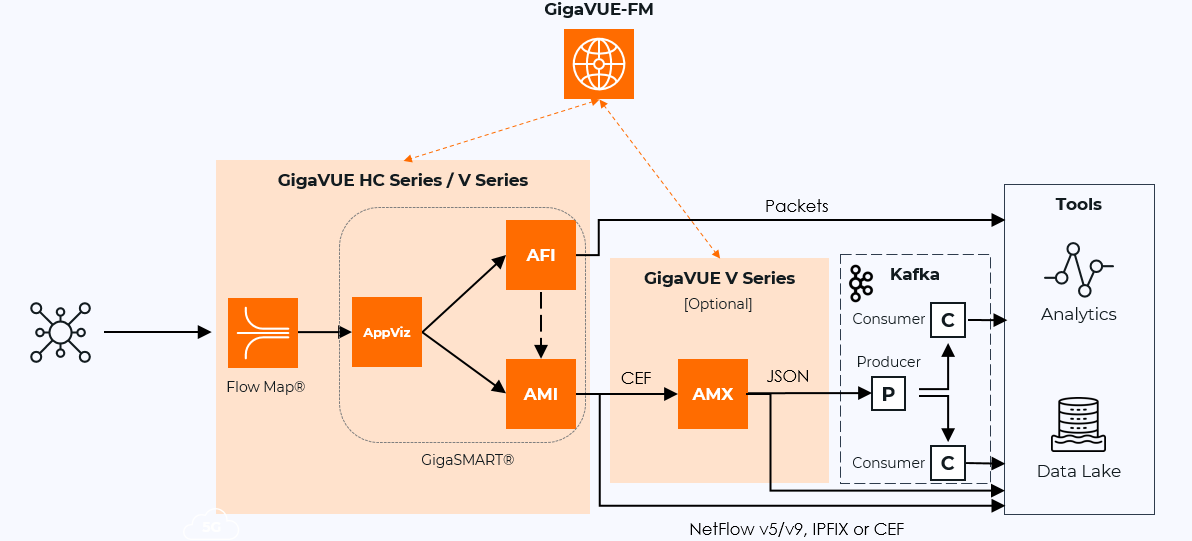 GigaVUE-FM

GigaVUE HC Series / V Series

Flow Map®

AppViz

AFI

AMI

GigaSMART®

Packets

GigaVUE V Series

[Optional]

CEF

AMX

JSON

Kafka

Consumer

C

Producer

P

Consumer

C

Tools

Analytics

Data Lake

NetFlow v5/v9, IPFIX or CEF